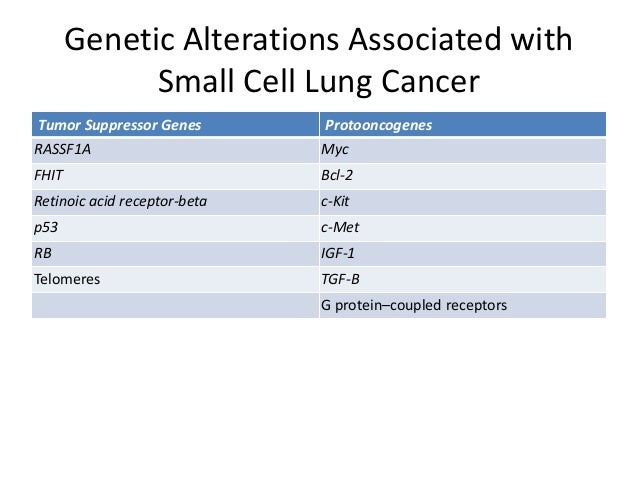 Genetic Alterations Associated with Small Cell Lung Cancer

| Tumor Suppressor Genes | Protooncogenes |
|---|---|
| RASSF1A | Myc |
| FHIT | Bcl-2 |
| Retinoic acid receptor-beta | c-Kit |
| p53 | c-Met |
| RB | IGF-1 |
| Telomeres | TGF-B |
| | G protein–coupled receptors |